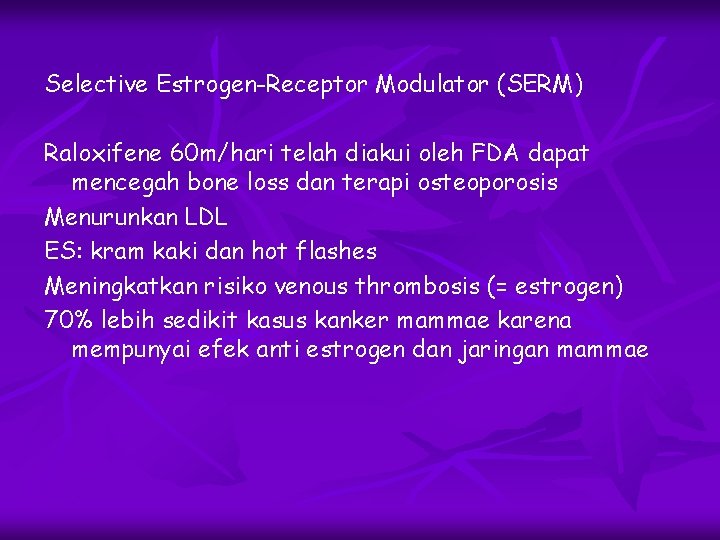 Selective Estrogen-Receptor Modulator (SERM)

Raloxifene 60m/hari telah diakui oleh FDA dapat mencegah bone loss dan terapi osteoporosis

Menurunkan LDL

ES: kram kaki dan hot flashes

Meningkatkan risiko venous thrombosis (= estrogen)

70% lebih sedikit kasus kanker mammae karena mempunyai efek anti estrogen dan jaringan mammae